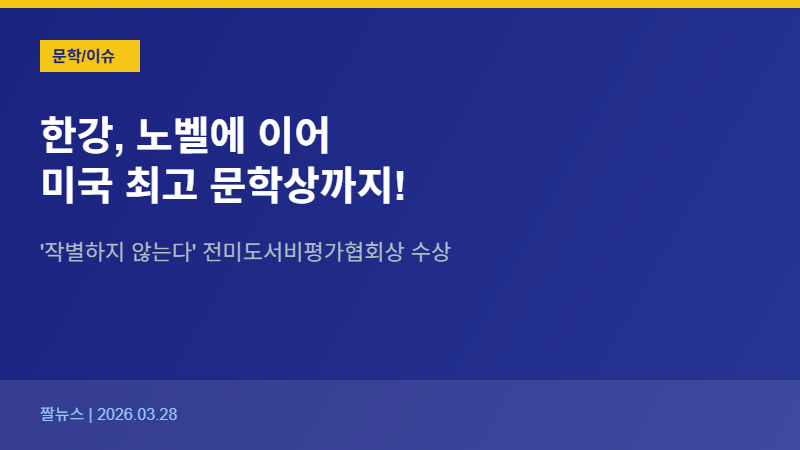 문학/이슈

한강, 노벨에 이어
미국 최고 문학상까지!

'작별하지 않는다' 전미도서비평가협회상 수상

짤뉴스 | 2026.03.28